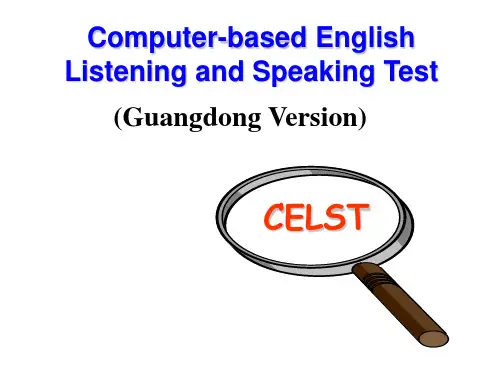 Computer-based English Listening and Speaking Test

(Guangdong Version)

CELST